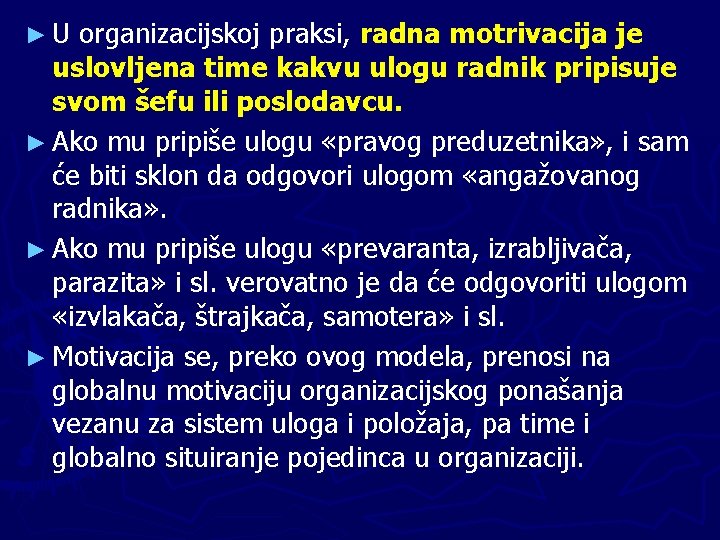 ► U organizacijskoj praksi, radna motrivacija je uslovljena time kakvu ulogu radnik pripisuje svom šefu ili poslodavcu.

► Ako mu pripiše ulogu «pravog preduzetnika», i sam će biti sklon da odgovori ulogom «angažovanog radnika».

► Ako mu pripiše ulogu «prevaranta, izrabljivača, parazita» i sl. verovatno je da će odgovoriti ulogom «izvlakača, štrajkača, samotera» i sl.

► Motivacija se, preko ovog modela, prenosi na globalnu motivaciju organizacijskog ponašanja vezanu za sistem uloga i položaja, pa time i globalno situiranje pojedinca u organizaciji.